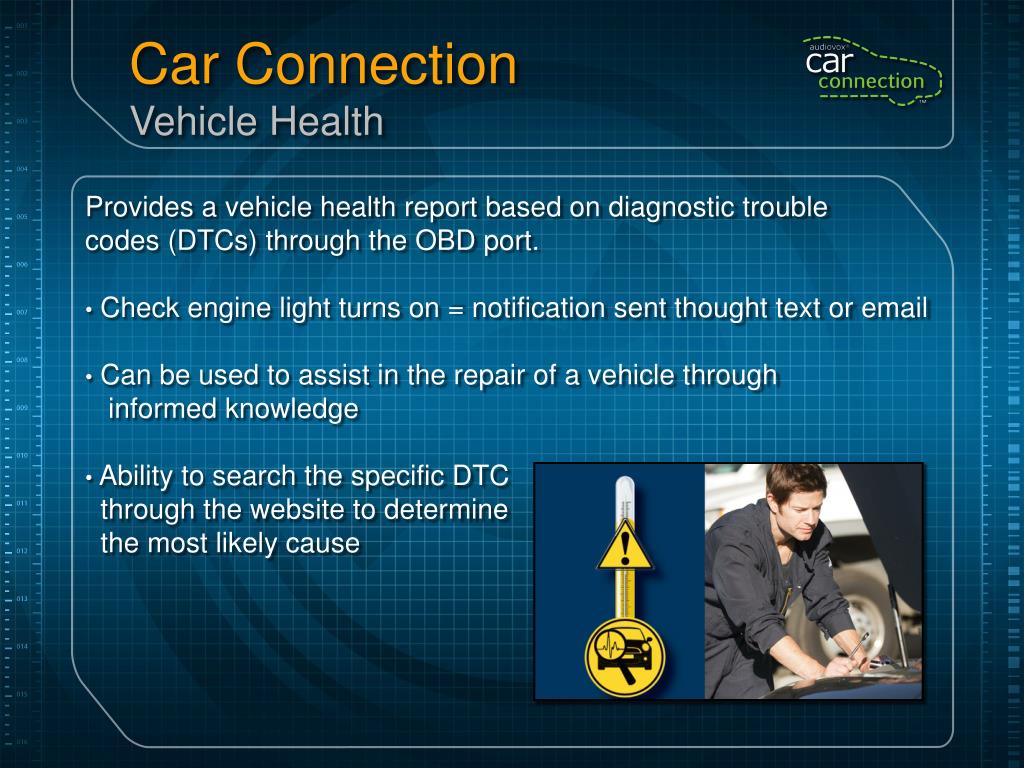 Car Connection
Vehicle Health

audiovox car connection

Provides a vehicle health report based on diagnostic trouble codes (DTCs) through the OBD port.

• Check engine light turns on = notification sent thought text or email

• Can be used to assist in the repair of a vehicle through informed knowledge

• Ability to search the specific DTC through the website to determine the most likely cause